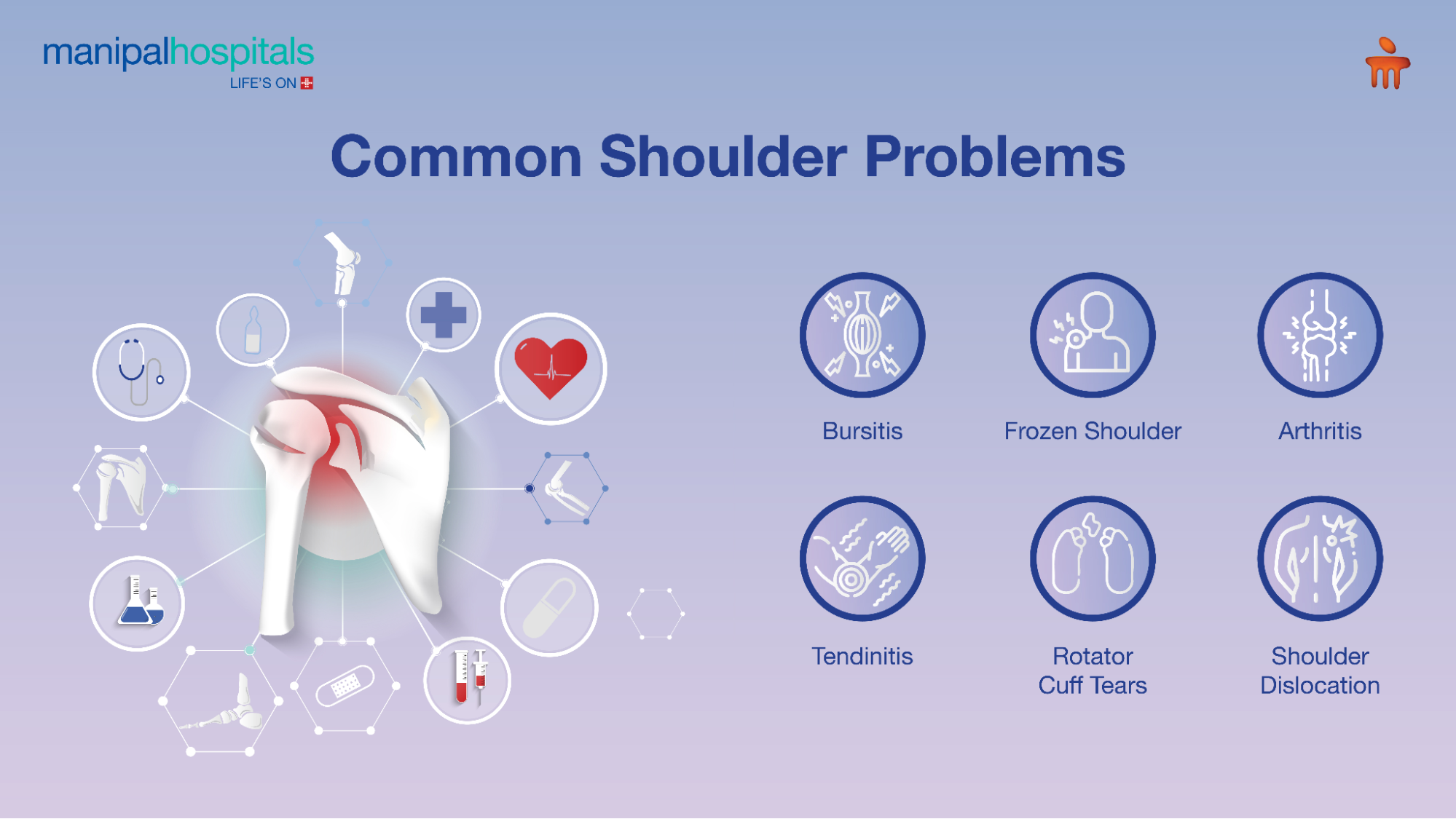 manipalhospitals
LIFE'S ON

Common Shoulder Problems

Bursitis

Frozen Shoulder

Arthritis

Tendinitis

Rotator Cuff Tears

Shoulder Dislocation